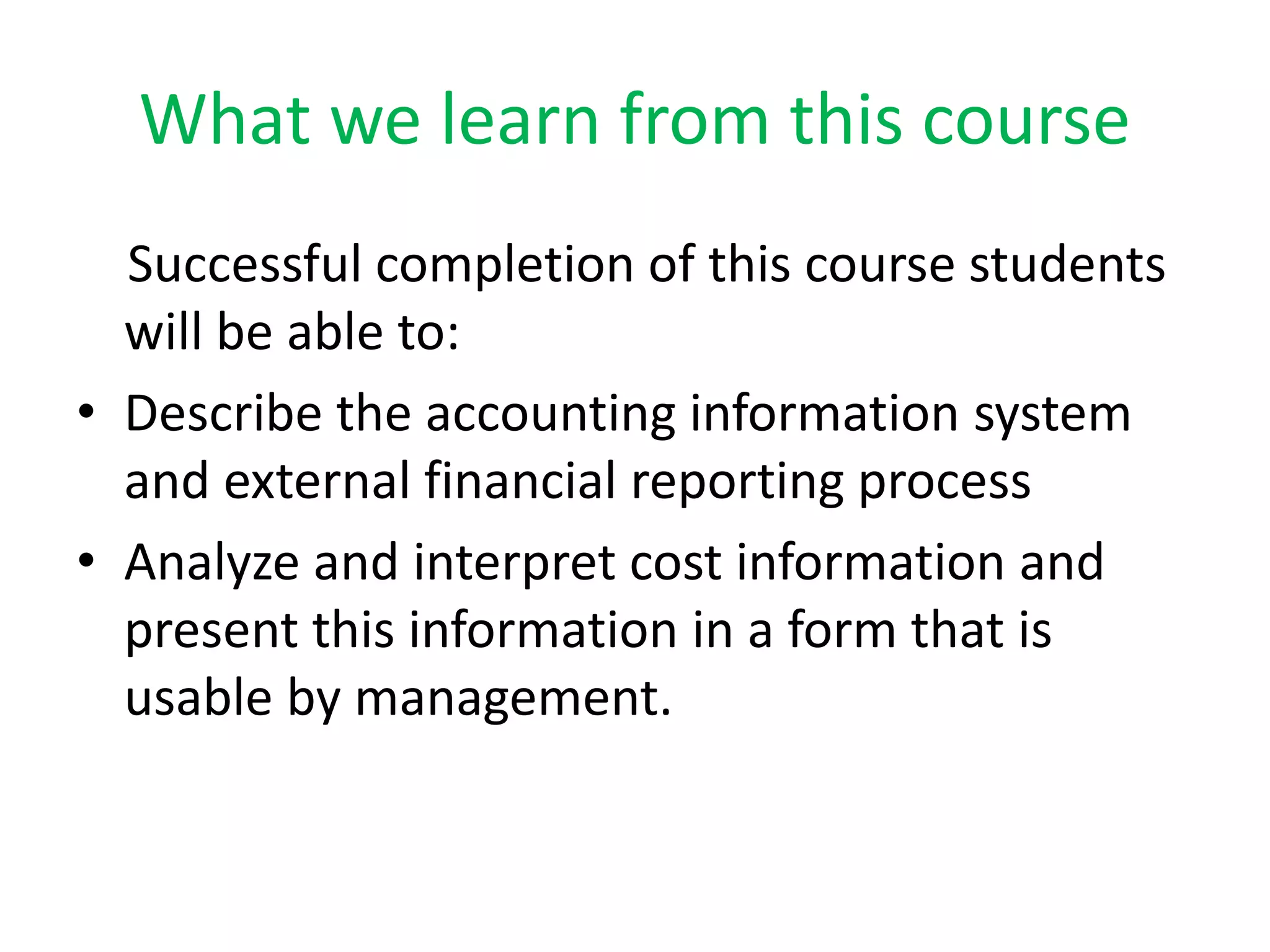 What we learn from this course

Successful completion of this course students will be able to:

• Describe the accounting information system and external financial reporting process
• Analyze and interpret cost information and present this information in a form that is usable by management.